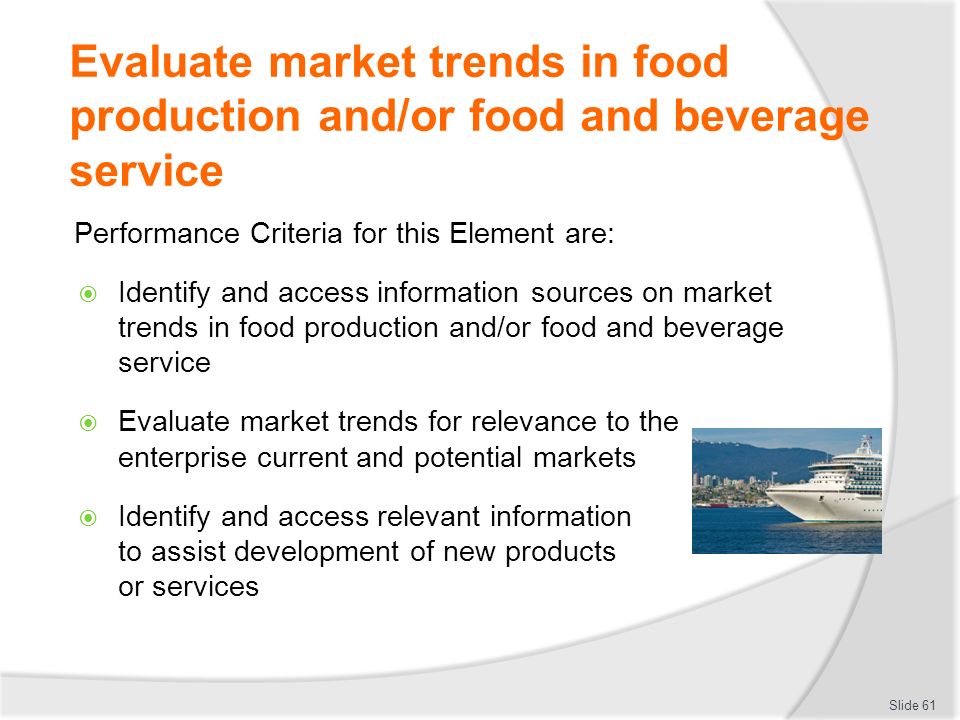 Evaluate market trends in food production and/or food and beverage service

Performance Criteria for this Element are:

Identify and access information sources on market trends in food production and/or food and beverage service

Evaluate market trends for relevance to the enterprise current and potential markets

Identify and access relevant information to assist development of new products or services

Slide 61